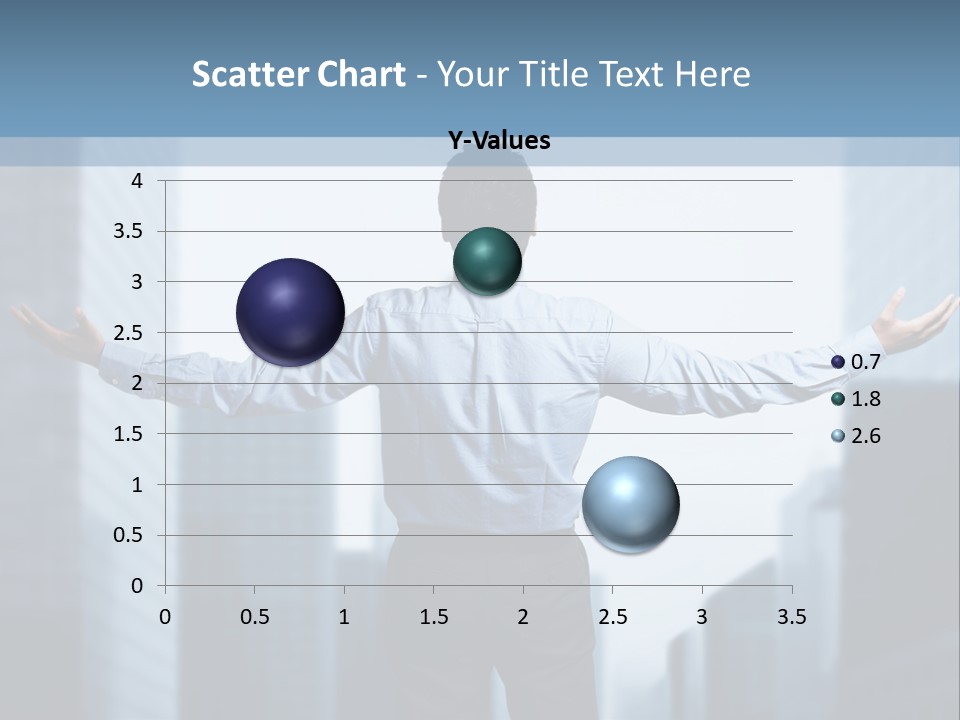 Scatter Chart - Your Title Text Here

Y-Values

4
3.5
3
2.5
2
1.5
1
0.5
0

0
0.5
1
1.5
2
2.5
3
3.5

0.7
1.8
2.6